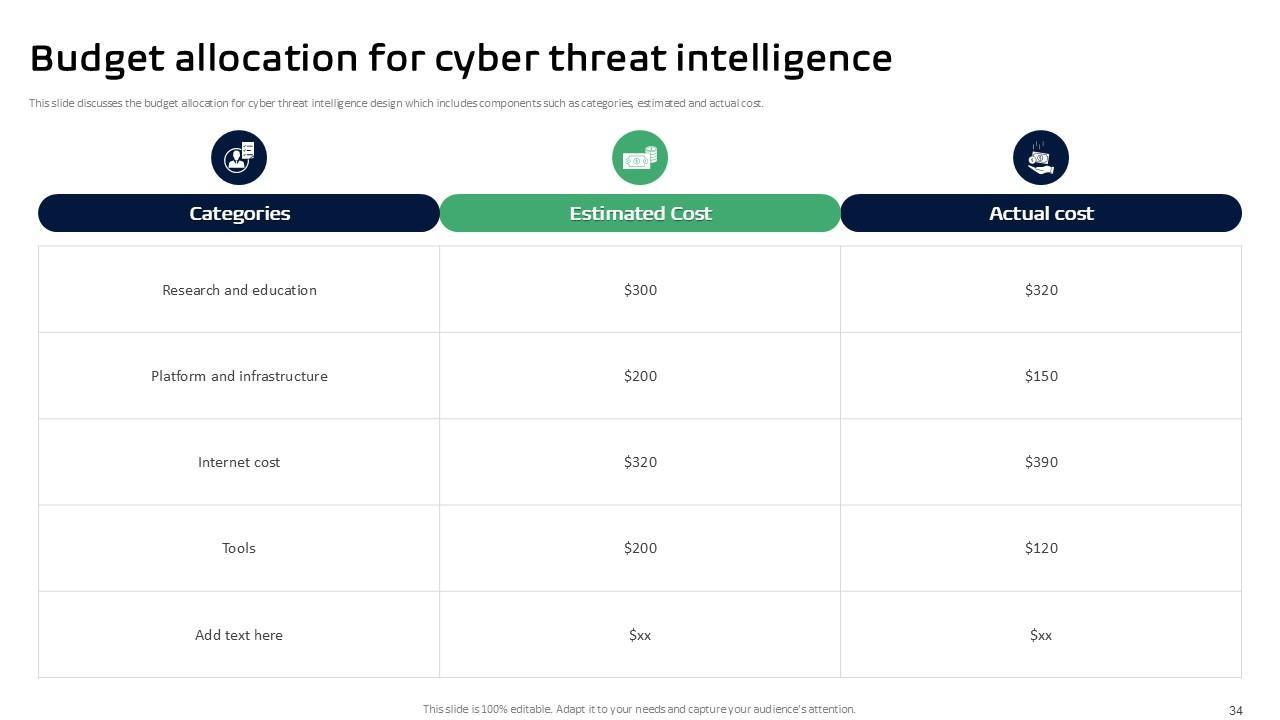 Budget allocation for cyber threat intelligence

This slide discusses the budget allocation for cyber threat intelligence design which includes components such as categories, estimated and actual cost.

| Categories | Estimated Cost | Actual cost |
|---|---|---|
| Research and education | \$300 | \$320 |
| Platform and infrastructure | \$200 | \$150 |
| Internet cost | \$320 | \$390 |
| Tools | \$200 | \$120 |
| Add text here | \$xx | \$xx |

This slide is 100% editable. Adapt it to your needs and capture your audience's attention.

34